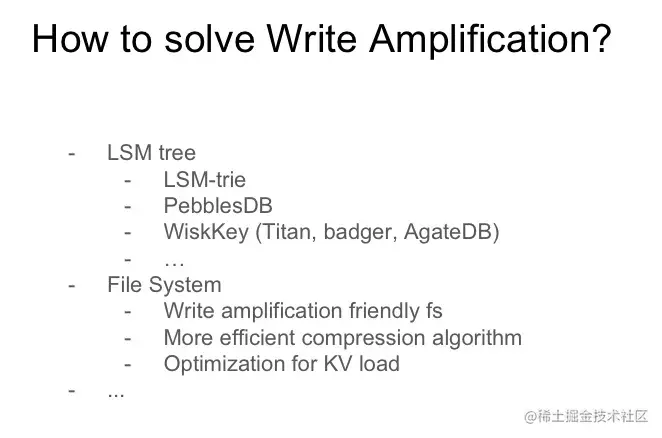 How to solve Write Amplification?

- LSM tree
  - LSM-trie
  - PebblesDB
  - WiskKey (Titan, badger, AgateDB)
  - …
- File System
  - Write amplification friendly fs
  - More efficient compression algorithm
  - Optimization for KV load
- ...

@稀土掘金技术社区